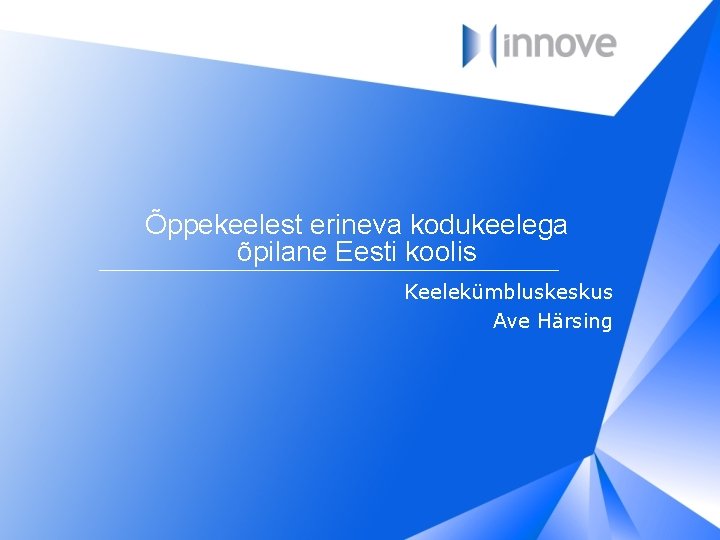 innove

Õppekeelest erineva kodukeelega õpilane Eesti koolis

Keelekümbluskeskus
Ave Härsing